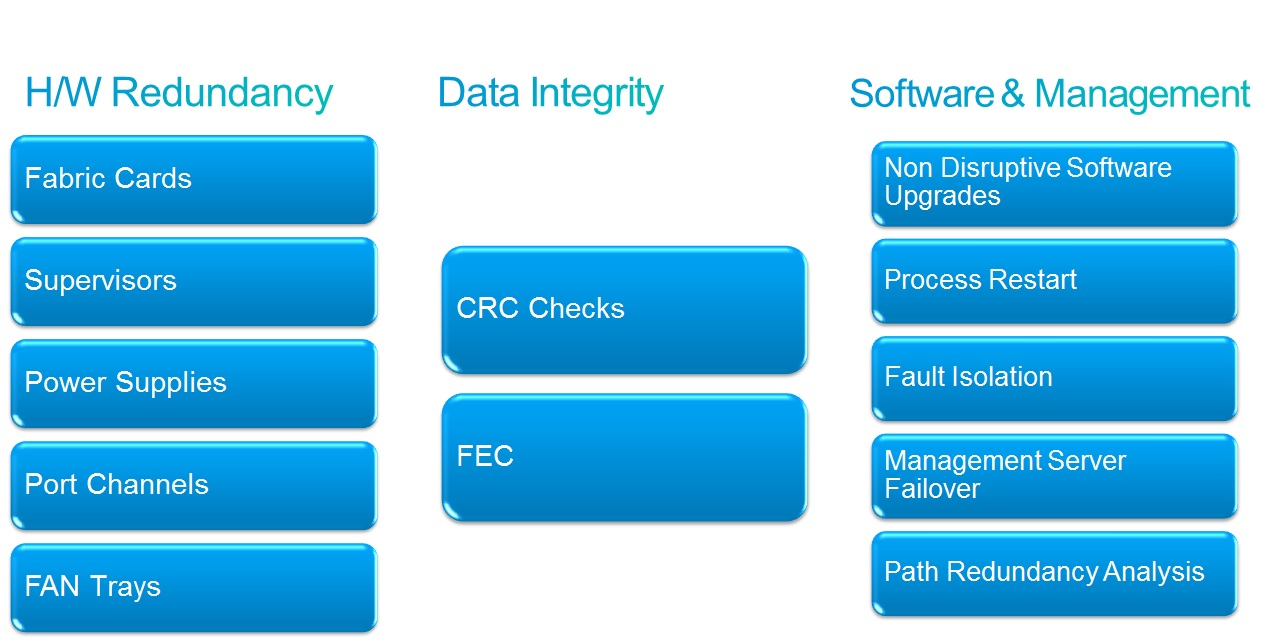 H/W Redundancy

Fabric Cards

Supervisors

Power Supplies

Port Channels

FAN Trays

Data Integrity

CRC Checks

FEC

Software & Management

Non Disruptive Software Upgrades

Process Restart

Fault Isolation

Management Server Failover

Path Redundancy Analysis